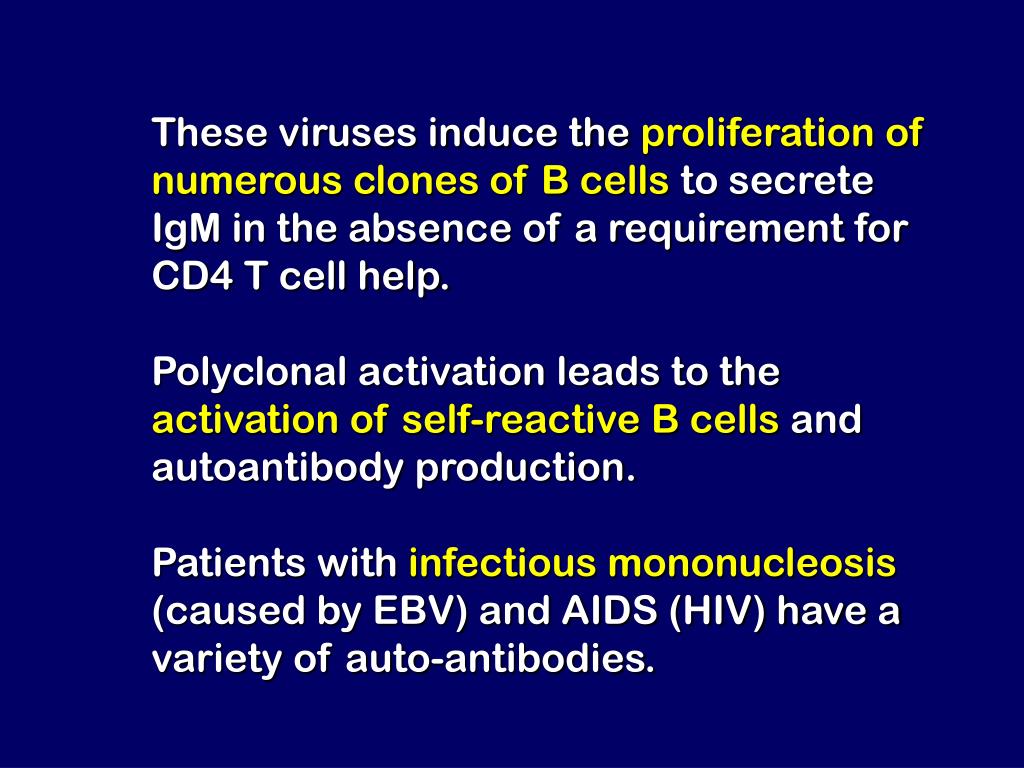 These viruses induce the proliferation of numerous clones of B cells to secrete IgM in the absence of a requirement for CD4 T cell help.

Polyclonal activation leads to the activation of self-reactive B cells and autoantibody production.

Patients with infectious mononucleosis (caused by EBV) and AIDS (HIV) have a variety of auto-antibodies.